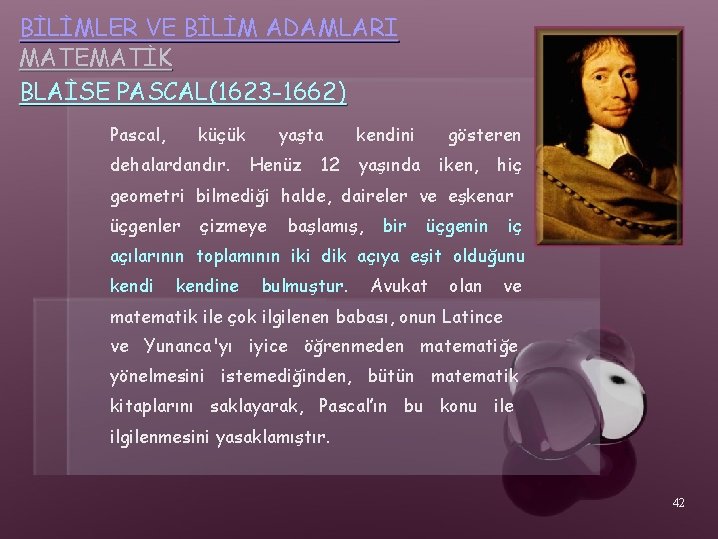 BİLİMLER VE BİLİM ADAMLARI
MATEMATİK
BLAİSE PASCAL(1623-1662)

Pascal, küçük yaşta kendini gösteren dehalardandır. Henüz 12 yaşında iken, hiç geometri bilmediği halde, daireler ve eşkenar üçgenler çizmeye başlamış, bir üçgenin iç açılarının toplamının iki dik açıya eşit olduğunu kendi kendine bulmuştur. Avukat olan ve matematik ile çok ilgilenen babası, onun Latince ve Yunanca'yı iyice öğrenmeden matematiğe yönelmesini istemediğinden, bütün matematik kitaplarını saklayarak, Pascal'ın bu konu ile ilgilenmesini yasaklamıştır.

42